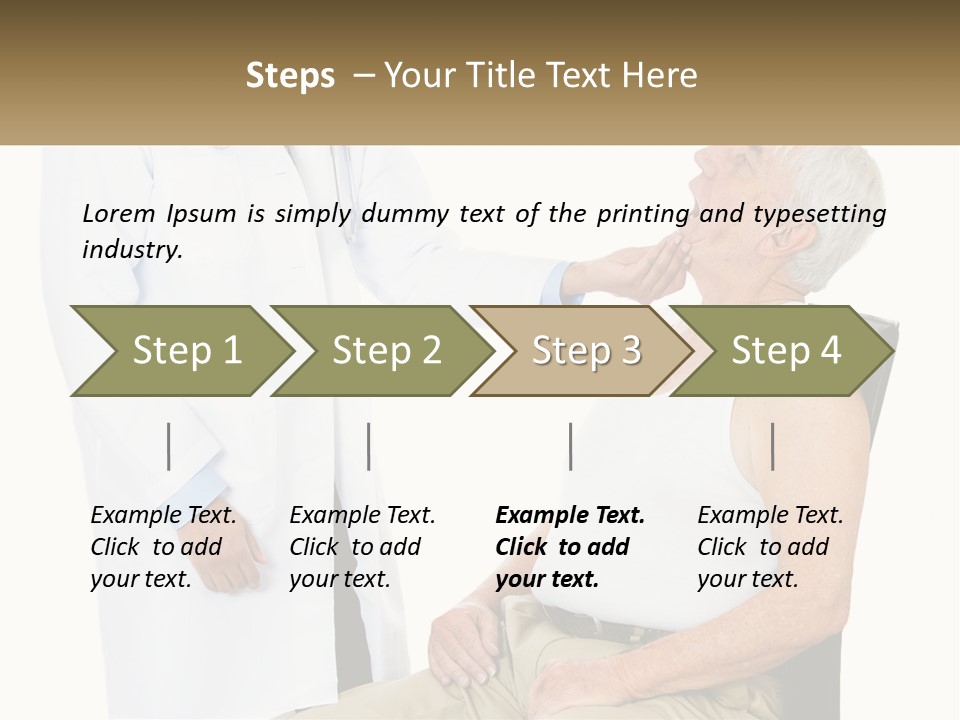 Steps – Your Title Text Here

Lorem Ipsum is simply dummy text of the printing and typesetting industry.

Step 1

Step 2

Step 3

Step 4

Example Text. Click to add your text.

Example Text. Click to add your text.

Example Text. Click to add your text.

Example Text. Click to add your text.